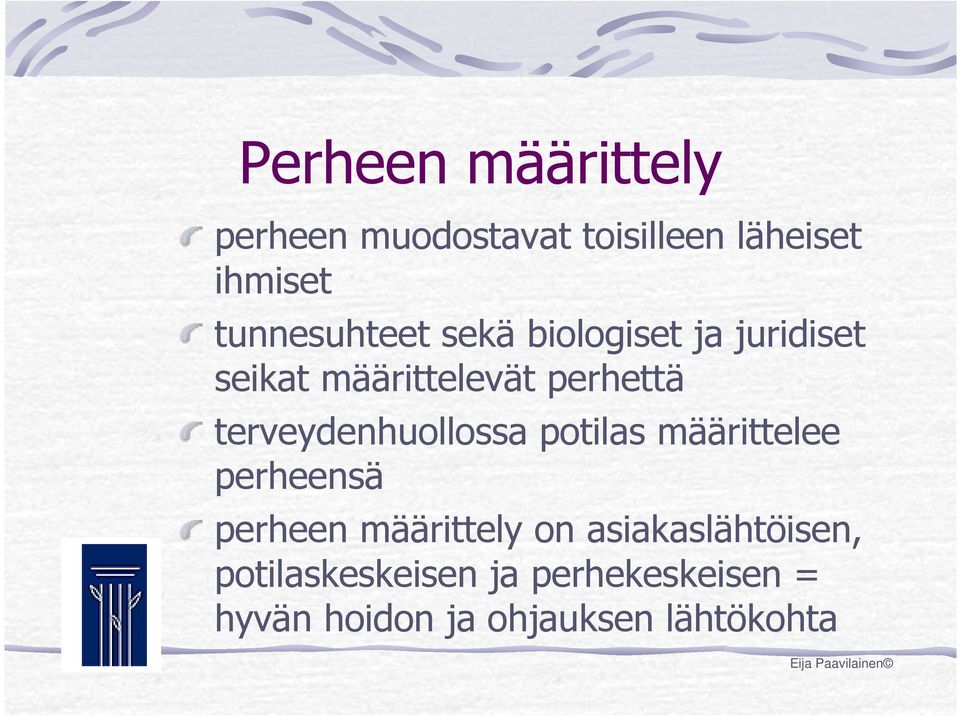 Perheen määrittely

perheen muodostavat toisilleen läheiset ihmiset

tunnesuhteet sekä biologiset ja juridiset seikat määrittelevät perhettä

terveydenhuollossa potilas määrittelee perheensä

perheen määrittely on asiakaslähtöisen, potilaskeskeisen ja perhekeskeisen = hyvän hoidon ja ohjauksen lähtökohta

Eija Paavilainen©